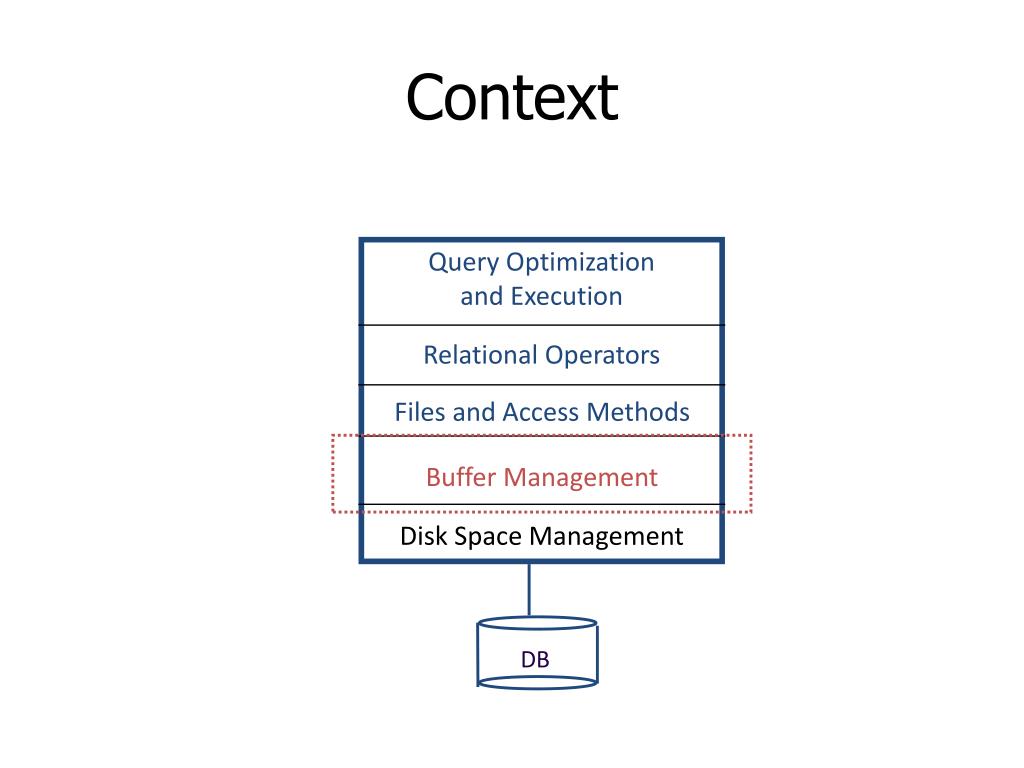 Context

Query Optimization
and Execution

Relational Operators

Files and Access Methods

Buffer Management

Disk Space Management

DB